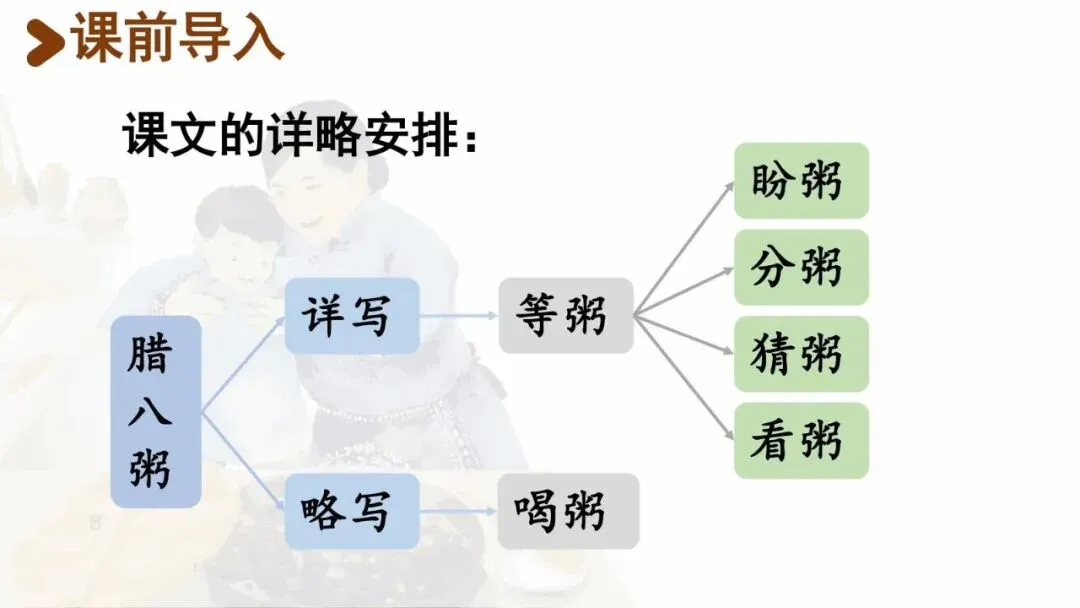 课前导入

课文的详略安排：

腊八粥

详写

等粥

盼粥

分粥

猜粥

看粥

略写

喝粥